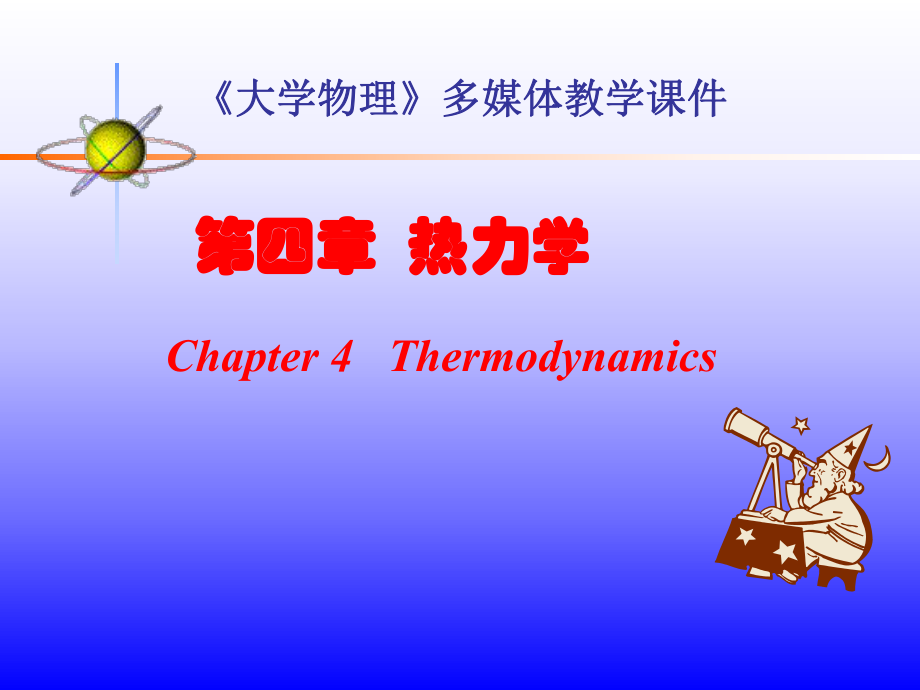 《大学物理》多媒体教学课件

第四章 热力学

Chapter 4 Thermodynamics